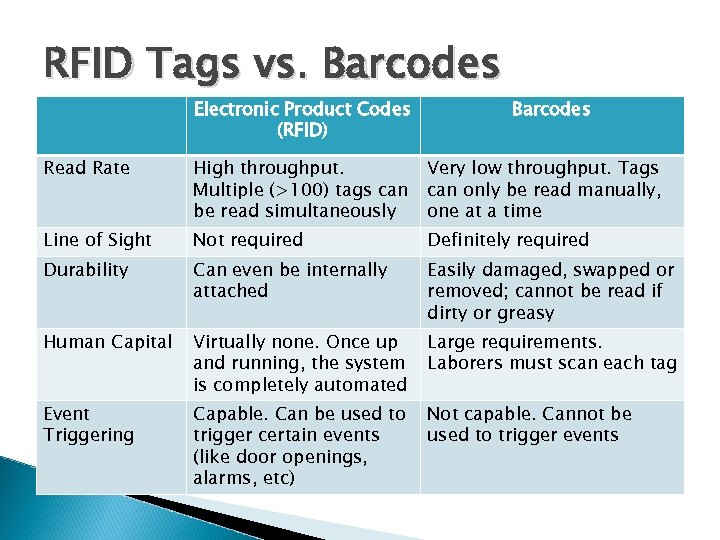 RFID Tags vs. Barcodes

| | Electronic Product Codes (RFID) | Barcodes |
|---|---|---|
| Read Rate | High throughput. Multiple (>100) tags can be read simultaneously | Very low throughput. Tags can only be read manually, one at a time |
| Line of Sight | Not required | Definitely required |
| Durability | Can even be internally attached | Easily damaged, swapped or removed; cannot be read if dirty or greasy |
| Human Capital | Virtually none. Once up and running, the system is completely automated | Large requirements. Laborers must scan each tag |
| Event Triggering | Capable. Can be used to trigger certain events (like door openings, alarms, etc) | Not capable. Cannot be used to trigger events |